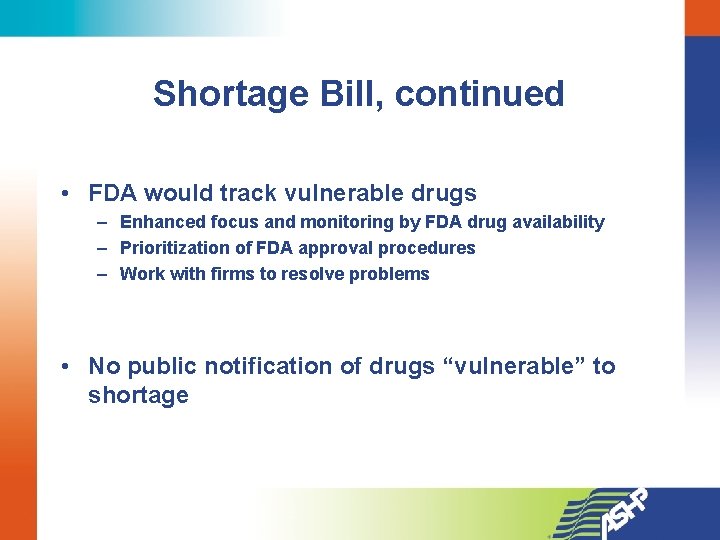 Shortage Bill, continued

• FDA would track vulnerable drugs
– Enhanced focus and monitoring by FDA drug availability
– Prioritization of FDA approval procedures
– Work with firms to resolve problems

• No public notification of drugs “vulnerable” to shortage

ASHP